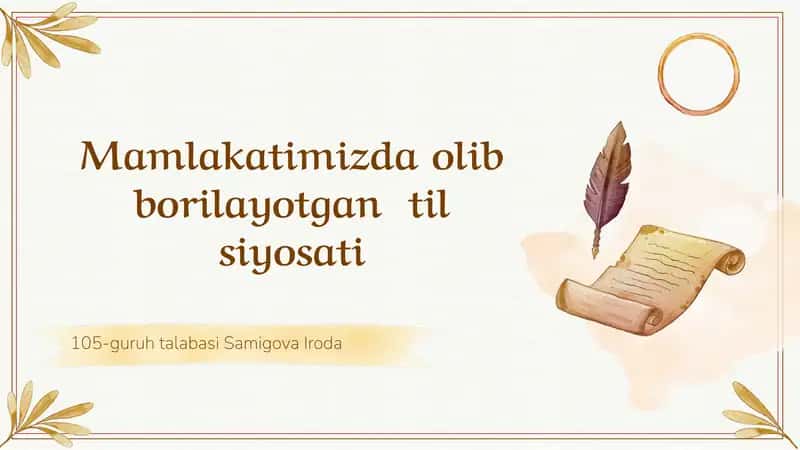 Mamlakatimizda olib borilayotgan til siyosati

105-guruh talabasi Samigova Iroda